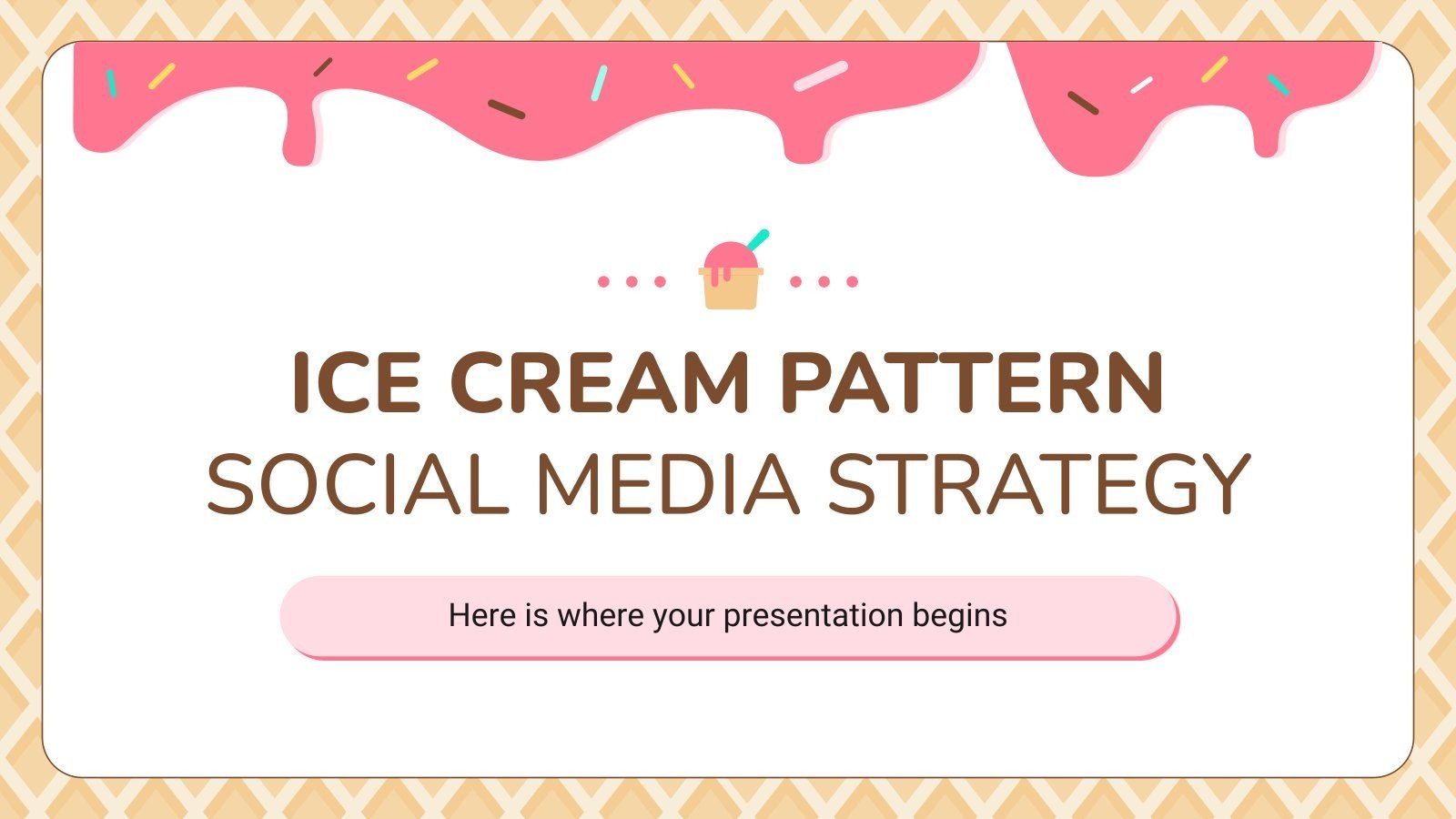 ICE CREAM PATTERN
SOCIAL MEDIA STRATEGY

Here is where your presentation begins